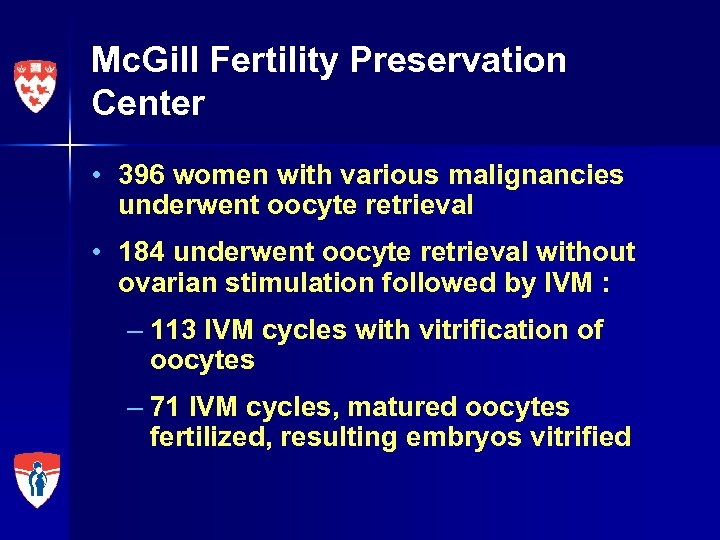 McGill Fertility Preservation Center

• 396 women with various malignancies underwent oocyte retrieval

• 184 underwent oocyte retrieval without ovarian stimulation followed by IVM :

– 113 IVM cycles with vitrification of oocytes

– 71 IVM cycles, matured oocytes fertilized, resulting embryos vitrified